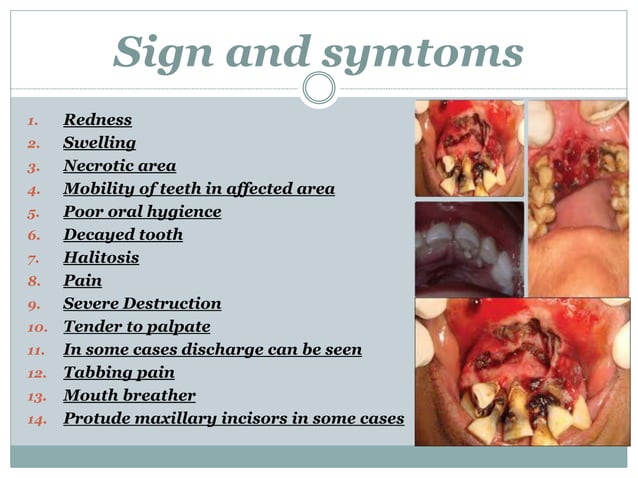 Sign and symtoms

1. Redness
2. Swelling
3. Necrotic area
4. Mobility of teeth in affected area
5. Poor oral hygience
6. Decayed tooth
7. Halitosis
8. Pain
9. Severe Destruction
10. Tender to palpate
11. In some cases discharge can be seen
12. Tabbing pain
13. Mouth breather
14. Protude maxillary incisors in some cases